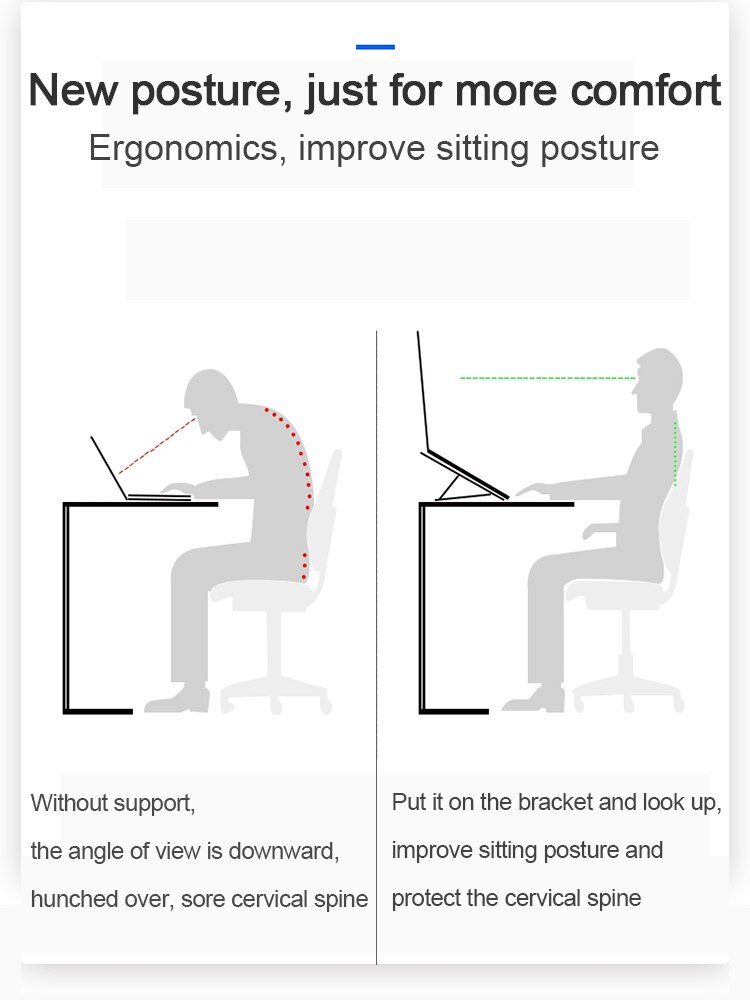 New posture, just for more comfort

Ergonomics, improve sitting posture

Without support,
the angle of view is downward,
hunched over, sore cervical spine

Put it on the bracket and look up,
improve sitting posture and
protect the cervical spine